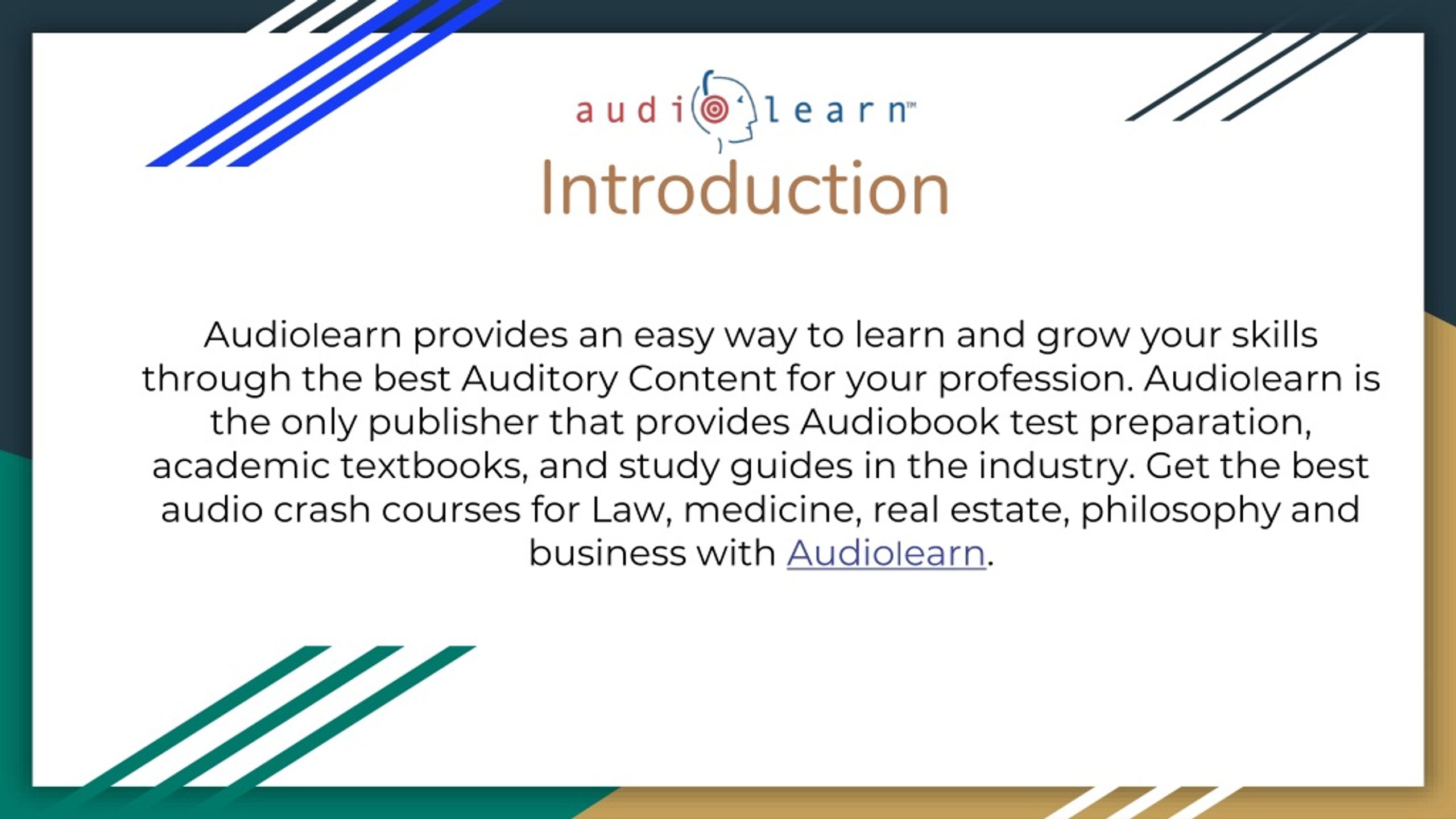 audiolearn™

Introduction

Audiolearn provides an easy way to learn and grow your skills through the best Auditory Content for your profession. Audiolearn is the only publisher that provides Audiobook test preparation, academic textbooks, and study guides in the industry. Get the best audio crash courses for Law, medicine, real estate, philosophy and business with Audiolearn.